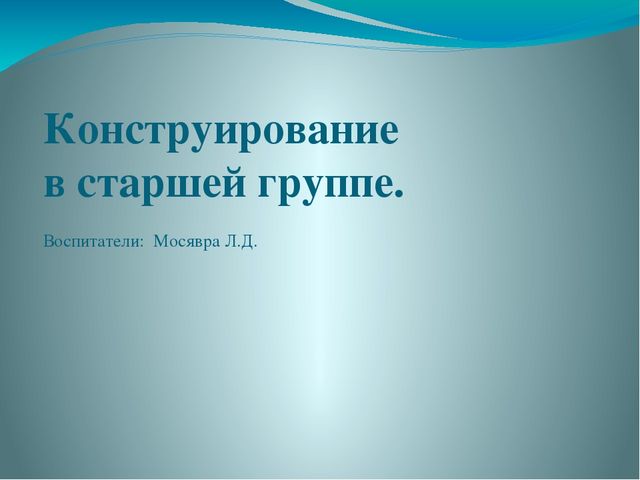 Конструирование
в старшей группе.

Воспитатели: Мосявра Л.Д.